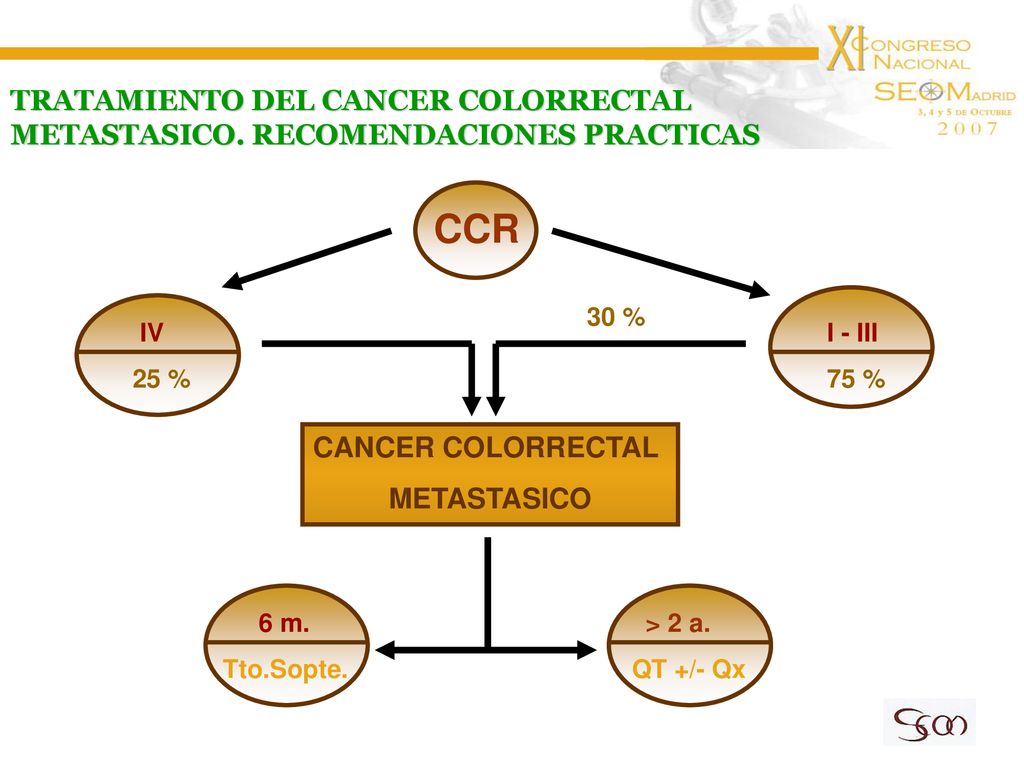 XI CONGRESO NACIONAL SEOM MADRID
3, 4 y 5 DE OCTUBRE
2007

TRATAMIENTO DEL CANCER COLORRECTAL METASTASICO. RECOMENDACIONES PRACTICAS

CCR

IV
25 %

30 %

I - III
75 %

CANCER COLORRECTAL METASTASICO

6 m.
Tto.Sopte.

> 2 a.
QT +/- Qx

SEOM